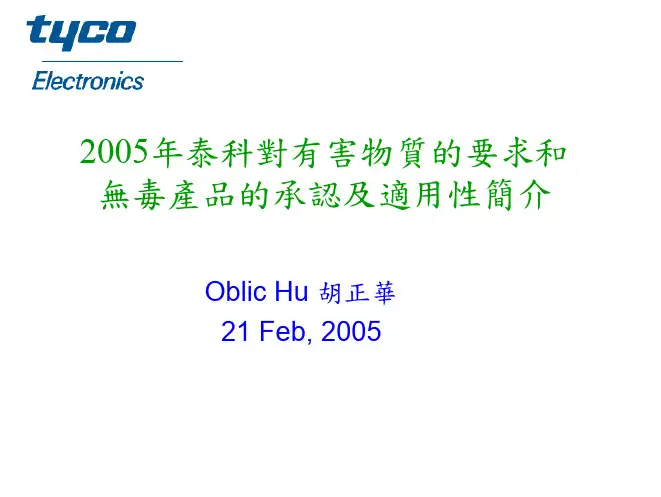 tyco
Electronics

2005年泰科對有害物質的要求和無毒產品的承認及適用性簡介

Oblic Hu 胡正華
21 Feb, 2005